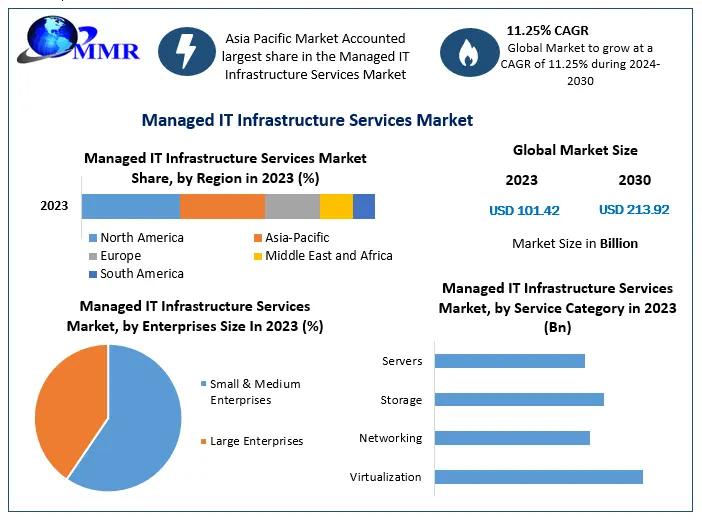 MMR

Asia Pacific Market Accounted largest share in the Managed IT Infrastructure Services Market

11.25% CAGR
Global Market to grow at a CAGR of 11.25% during 2024-2030

Managed IT Infrastructure Services Market

Managed IT Infrastructure Services Market Share, by Region in 2023 (%)

2023

North America
Asia-Pacific
Europe
Middle East and Africa
South America

Global Market Size

2023
2030

USD 101.42
USD 213.92

Market Size in Billion

Managed IT Infrastructure Services Market, by Enterprises Size In 2023 (%)

Small & Medium Enterprises

Large Enterprises

Managed IT Infrastructure Services Market, by Service Category in 2023 (Bn)

Servers
Storage
Networking
Virtualization